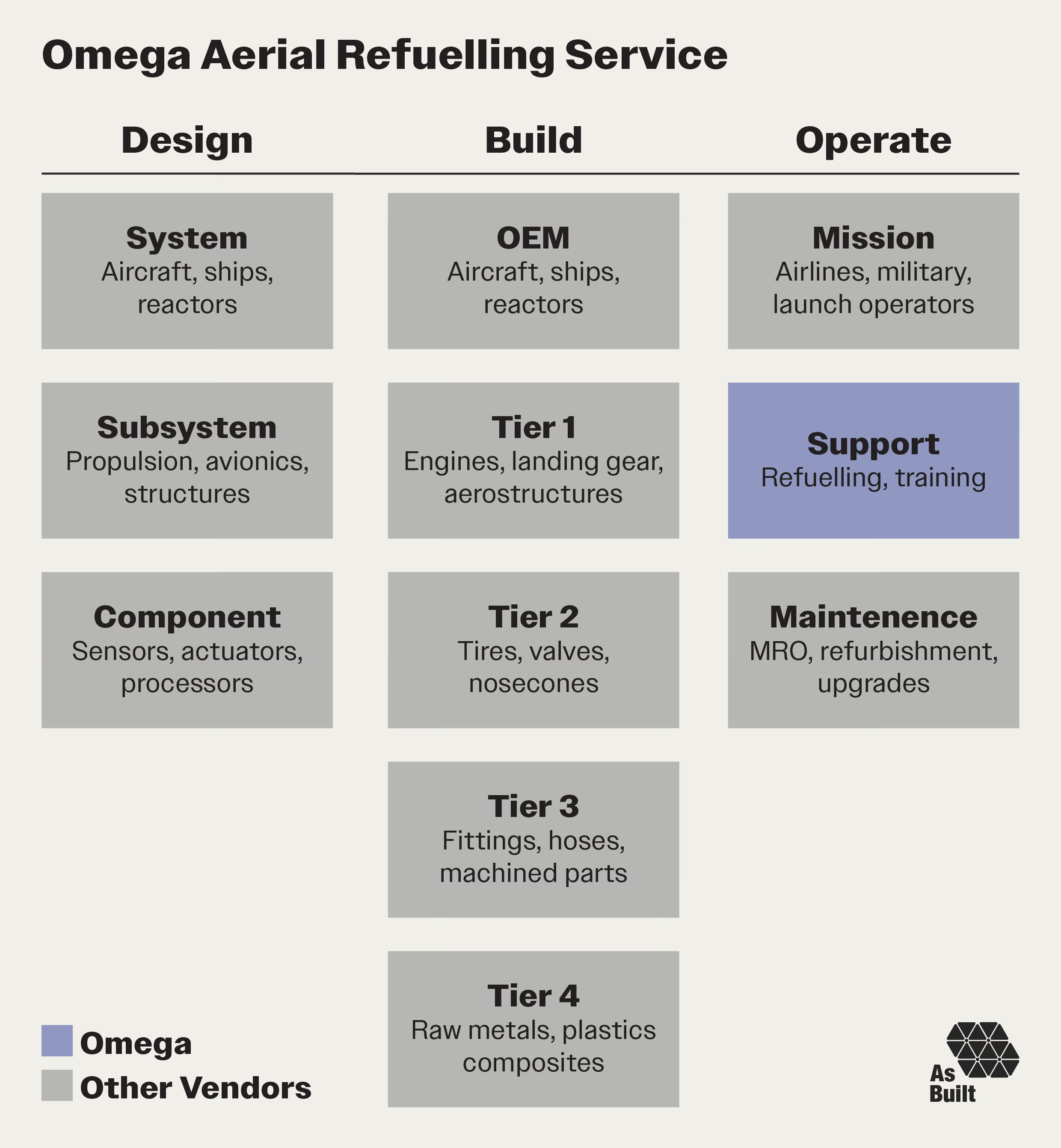 Omega Aerial Refuelling Service

Design

System
Aircraft, ships, reactors

Subsystem
Propulsion, avionics, structures

Component
Sensors, actuators, processors

Build

OEM
Aircraft, ships, reactors

Tier 1
Engines, landing gear, aerostructures

Tier 2
Tires, valves, nosecones

Tier 3
Fittings, hoses, machined parts

Tier 4
Raw metals, plastics composites

Operate

Mission
Airlines, military, launch operators

Support
Refuelling, training

Maintenence
MRO, refurbishment, upgrades

Omega
Other Vendors

As Built